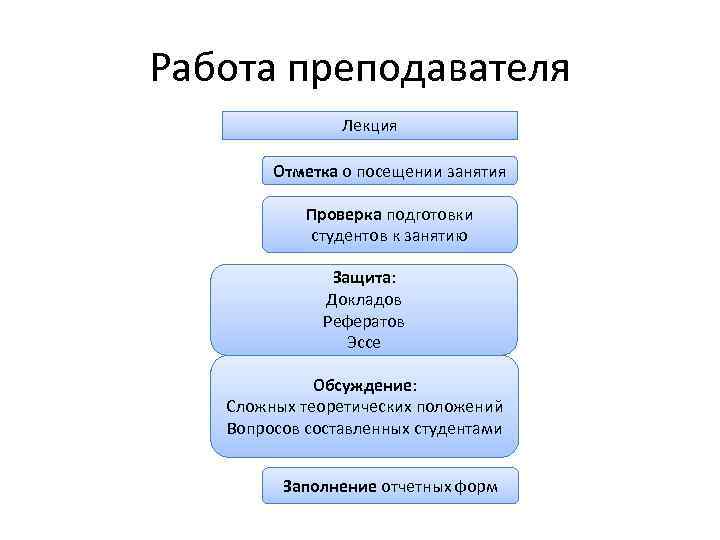 Работа преподавателя

Лекция

Отметка о посещении занятия

Проверка подготовки студентов к занятию

Защита:
Докладов
Рефератов
Эссе

Обсуждение:
Сложных теоретических положений
Вопросов составленных студентами

Заполнение отчетных форм